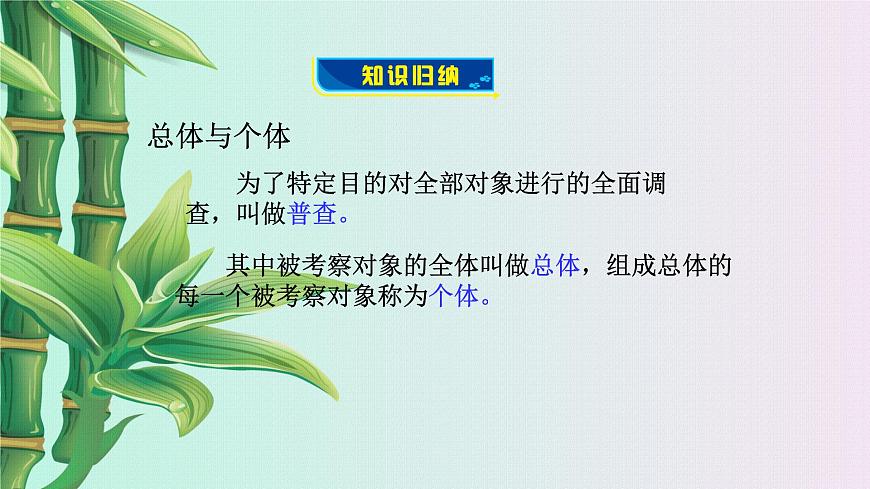 知识归纳

总体与个体

为了特定目的对全部对象进行的全面调查，叫做普查。

其中被考察对象的全体叫做总体，组成总体的每一个被考察对象称为个体。